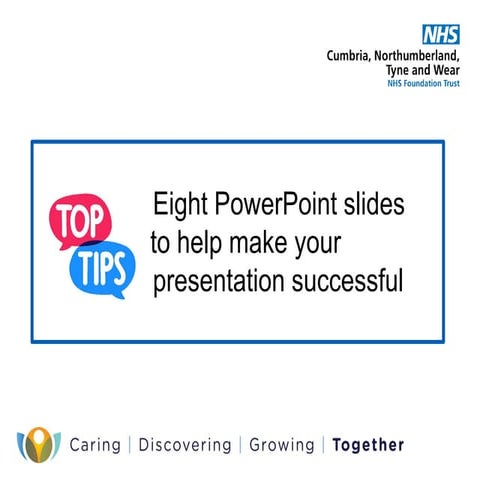 NHS
Cumbria, Northumberland, Tyne and Wear
NHS Foundation Trust

TOP TIPS

Eight PowerPoint slides to help make your presentation successful

Caring | Discovering | Growing | Together